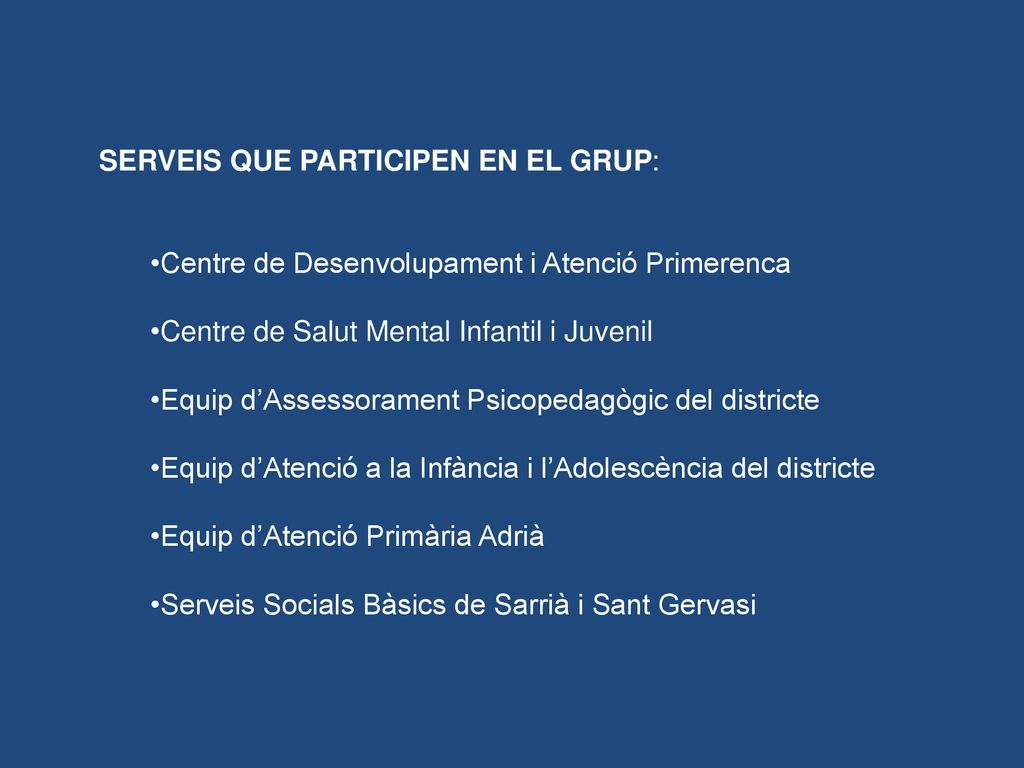 SERVEIS QUE PARTICIPEN EN EL GRUP:

•Centre de Desenvolupament i Atenció Primerenca

•Centre de Salut Mental Infantil i Juvenil

•Equip d’Assessorament Psicopedagògic del districte

•Equip d’Atenció a la Infància i l’Adolescència del districte

•Equip d’Atenció Primària Adrià

•Serveis Socials Bàsics de Sarrià i Sant Gervasi